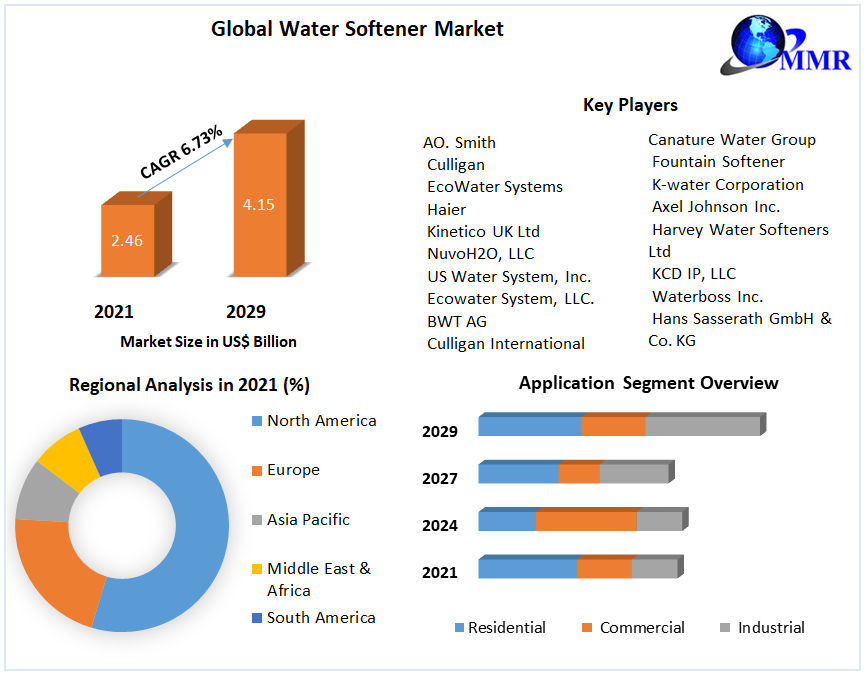 Global Water Softener Market

MMR

CAGR 6.73%

2.46

4.15

2021

2029

Market Size in US$ Billion

Key Players

AO. Smith
Culligan
EcoWater Systems
Haier
Kinetico UK Ltd
NuvoH2O, LLC
US Water System, Inc.
Ecowater System, LLC.
BWT AG
Culligan International

Canature Water Group
Fountain Softener
K-water Corporation
Axel Johnson Inc.
Harvey Water Softeners Ltd
KCD IP, LLC
Waterboss Inc.
Hans Sasserath GmbH & Co. KG

Regional Analysis in 2021 (%)

North America
Europe
Asia Pacific
Middle East & Africa
South America

Application Segment Overview

2029
2027
2024
2021

Residential
Commercial
Industrial